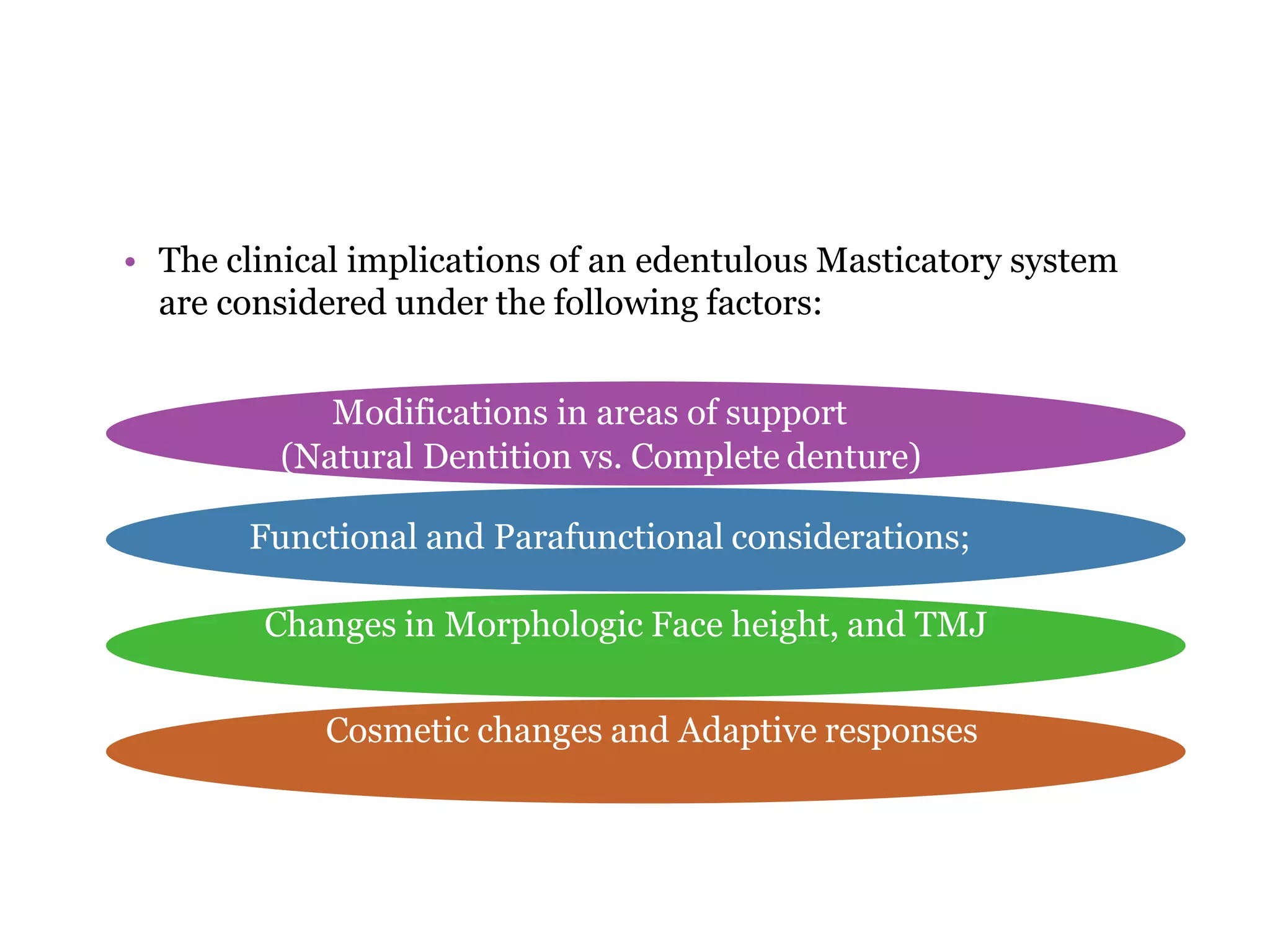 • The clinical implications of an edentulous Masticatory system are considered under the following factors:

Modifications in areas of support
(Natural Dentition vs. Complete denture)

Functional and Parafunctional considerations;

Changes in Morphologic Face height, and TMJ

Cosmetic changes and Adaptive responses